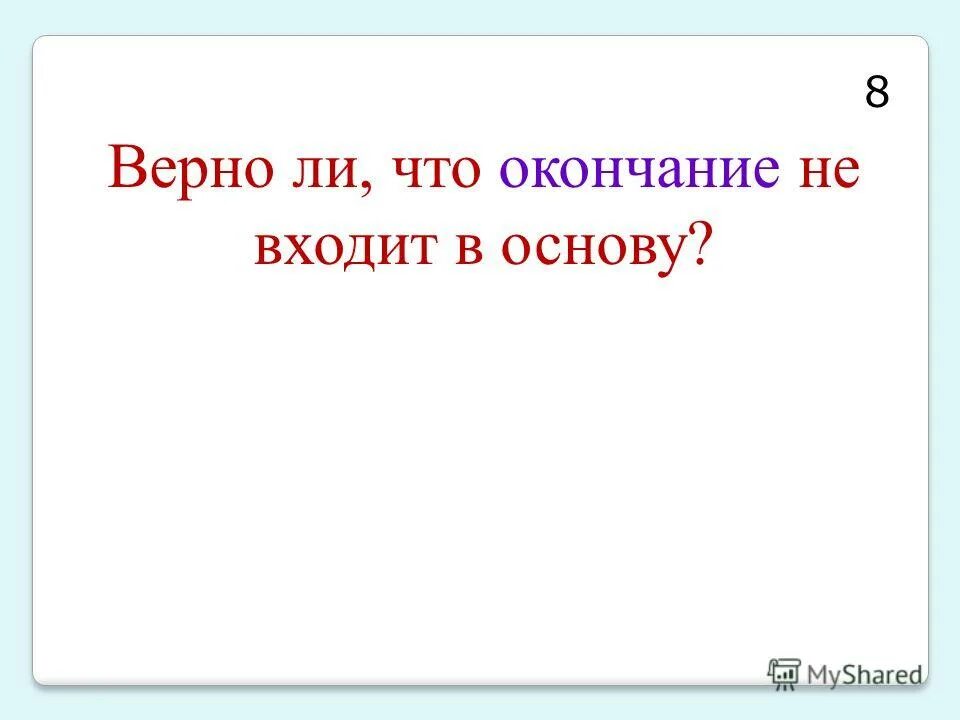 8

Верно ли, что окончание не входит в основу?

MyShared